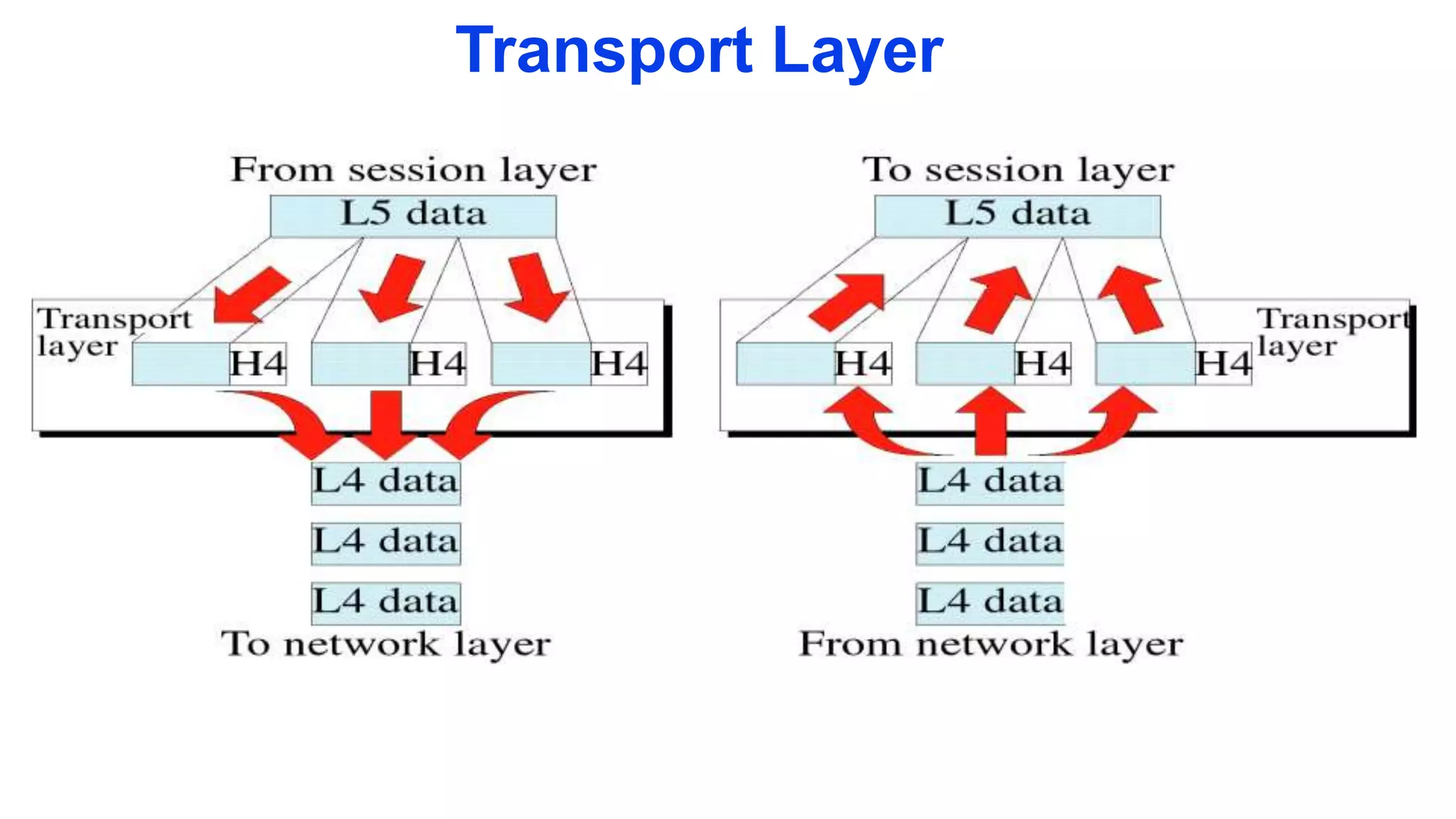 Transport Layer

From session layer

L5 data

Transport layer

H4

H4

H4

L4 data

L4 data

L4 data

To network layer

To session layer

L5 data

Transport layer

H4

H4

H4

L4 data

L4 data

L4 data

From network layer